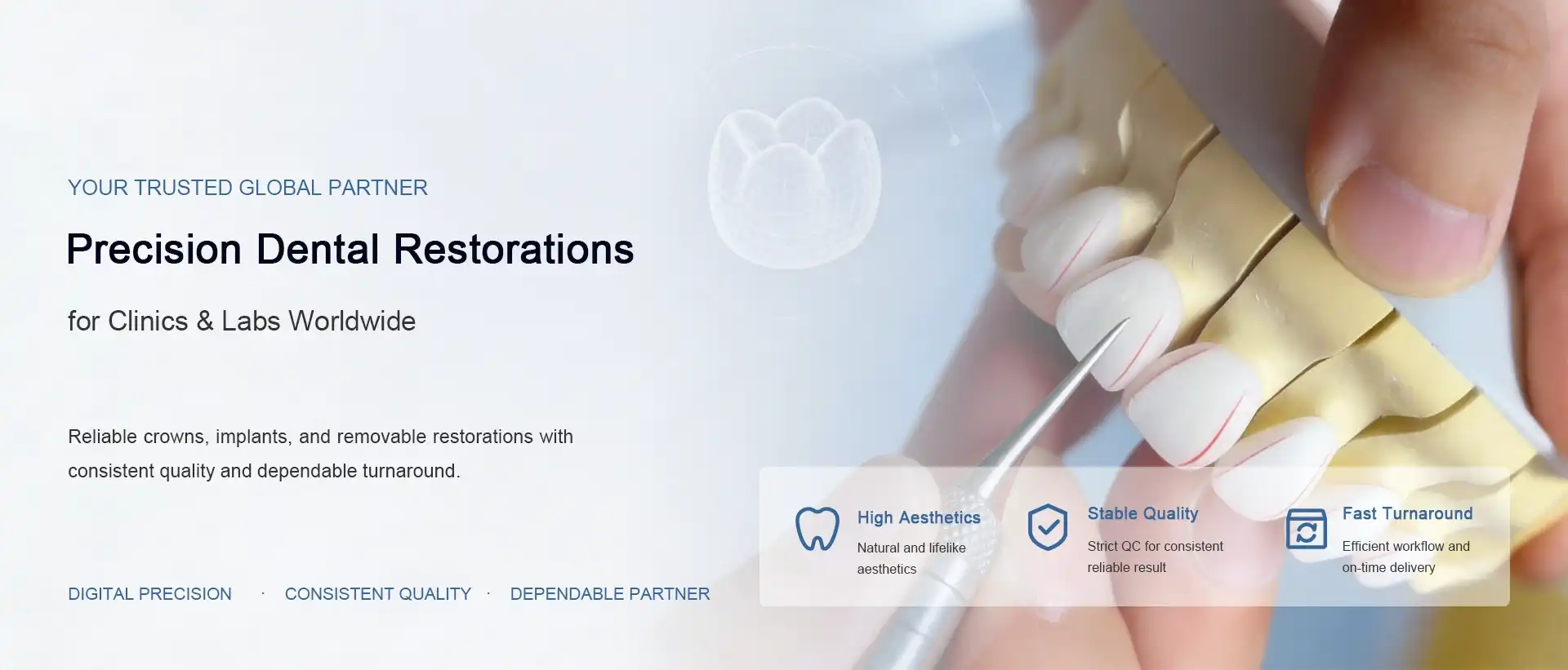 YOUR TRUSTED GLOBAL PARTNER

Precision Dental Restorations

for Clinics & Labs Worldwide

Reliable crowns, implants, and removable restorations with consistent quality and dependable turnaround.

DIGITAL PRECISION · CONSISTENT QUALITY · DEPENDABLE PARTNER

High Aesthetics
Natural and lifelike aesthetics

Stable Quality
Strict QC for consistent reliable result

Fast Turnaround
Efficient workflow and on-time delivery